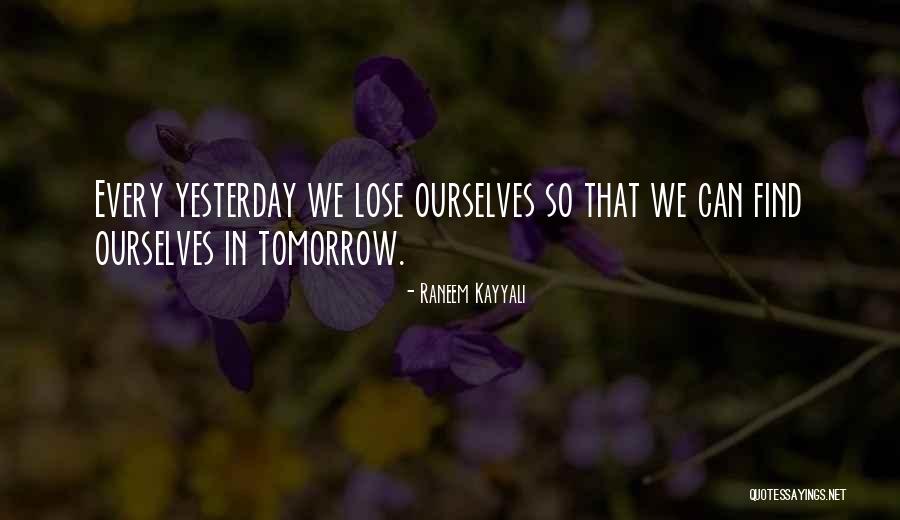 Every yesterday we lose ourselves so that we can find ourselves in tomorrow.

- Raneem Kayyali

QUOTESSAYINGS.NET